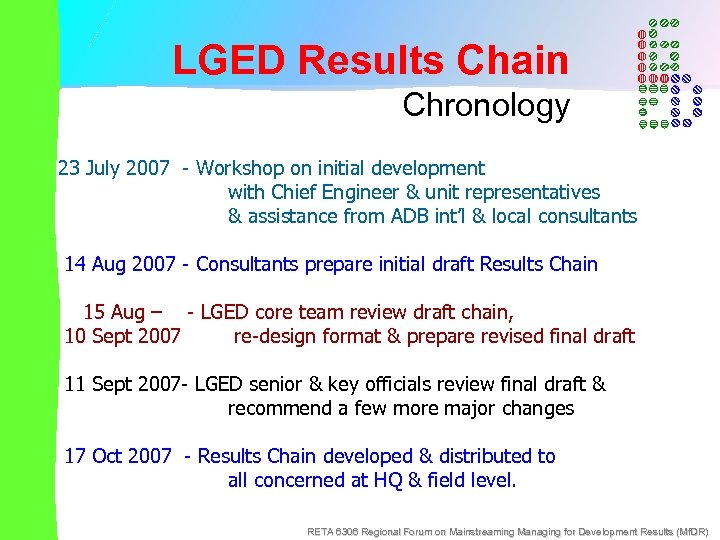 LGED Results Chain
Chronology

23 July 2007 - Workshop on initial development with Chief Engineer & unit representatives & assistance from ADB int'l & local consultants

14 Aug 2007 - Consultants prepare initial draft Results Chain

15 Aug – 10 Sept 2007 - LGED core team review draft chain, re-design format & prepare revised final draft

11 Sept 2007- LGED senior & key officials review final draft & recommend a few more major changes

17 Oct 2007 - Results Chain developed & distributed to all concerned at HQ & field level.

RETA 6306 Regional Forum on Mainstreaming Managing for Development Results (MfDR)